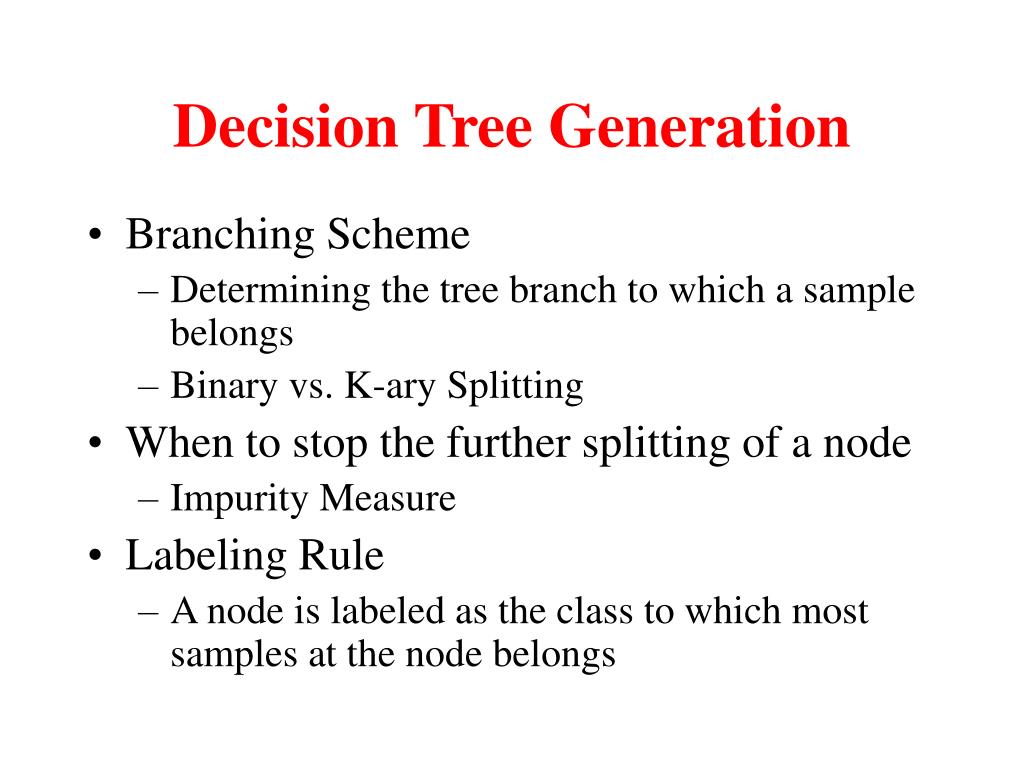 Decision Tree Generation

• Branching Scheme
  – Determining the tree branch to which a sample belongs
  – Binary vs. K-ary Splitting
• When to stop the further splitting of a node
  – Impurity Measure
• Labeling Rule
  – A node is labeled as the class to which most samples at the node belongs